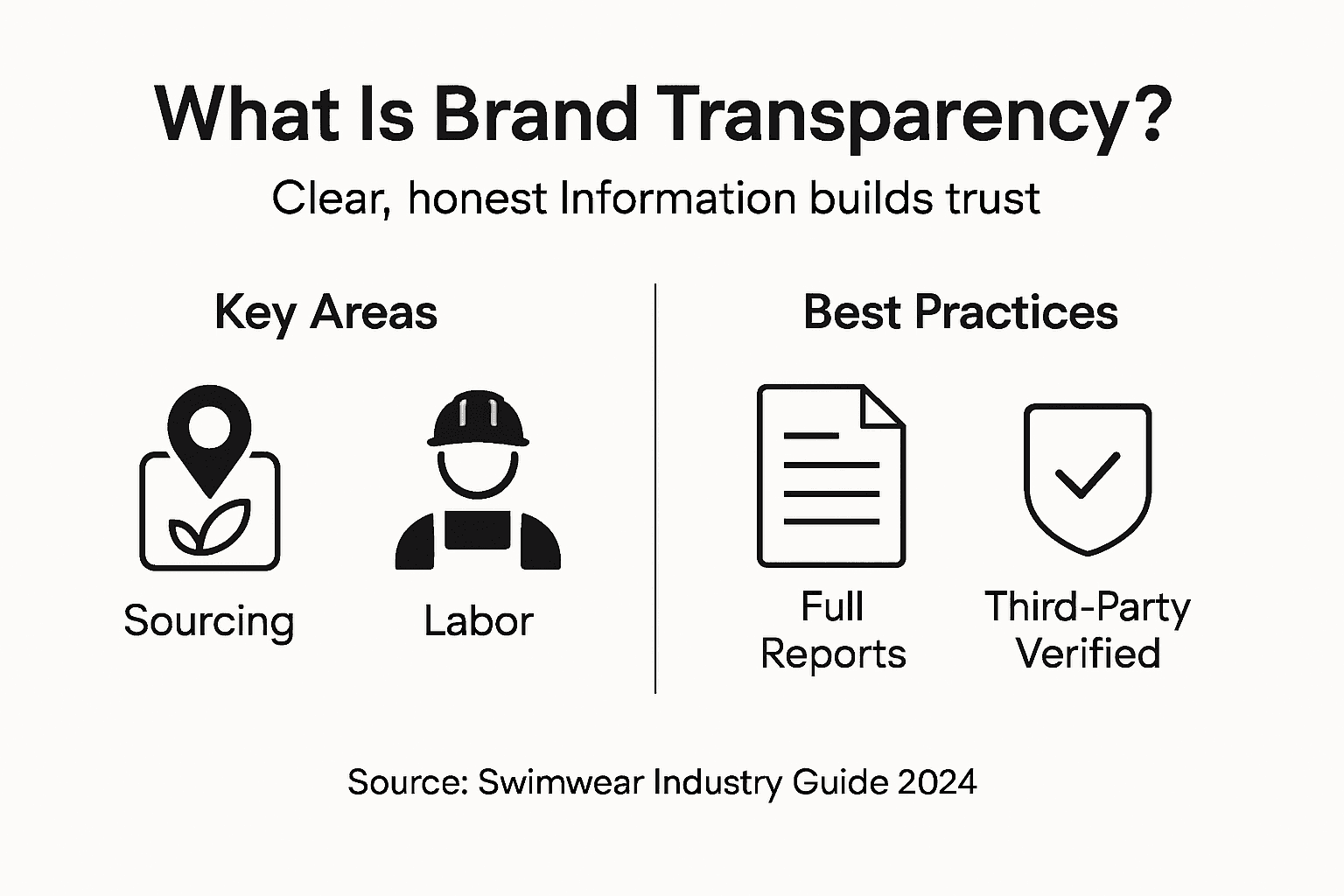 What Is Brand Transparency?

Clear, honest Information builds trust

Key Areas

Sourcing

Labor

Best Practices

Full Reports

Third-Party Verified

Source: Swimwear Industry Guide 2024